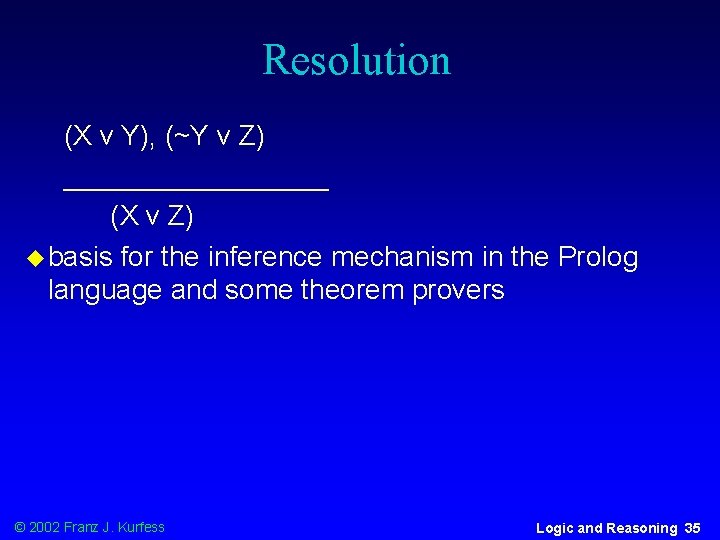 Resolution

(X v Y), (~Y v Z)

____

(X v Z)

• basis for the inference mechanism in the Prolog language and some theorem provers

© 2002 Franz J. Kurfess

Logic and Reasoning 35